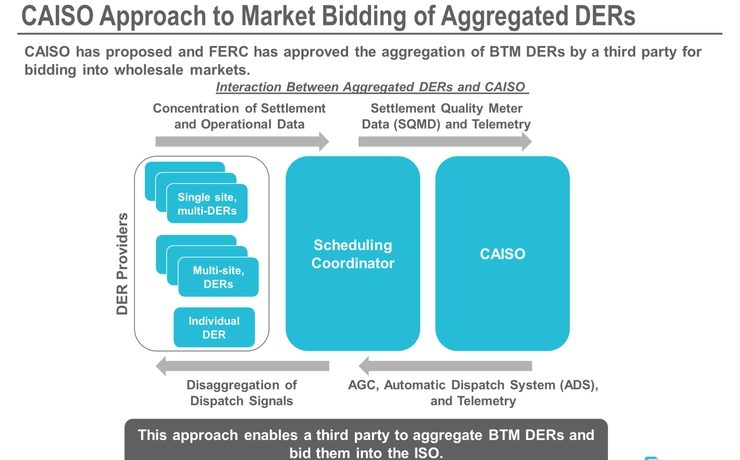 CAISO Approach to Market Bidding of Aggregated DERs

CAISO has proposed and FERC has approved the aggregation of BTM DERs by a third party for bidding into wholesale markets.

Interaction Between Aggregated DERs and CAISO

Concentration of Settlement and Operational Data

Settlement Quality Meter Data (SQMD) and Telemetry

DER Providers

Single site, multi-DERs

Multi-site, DERs

Individual DER

Scheduling Coordinator

CAISO

Disaggregation of Dispatch Signals

AGC, Automatic Dispatch System (ADS), and Telemetry

This approach enables a third party to aggregate BTM DERs and bid them into the ISO.